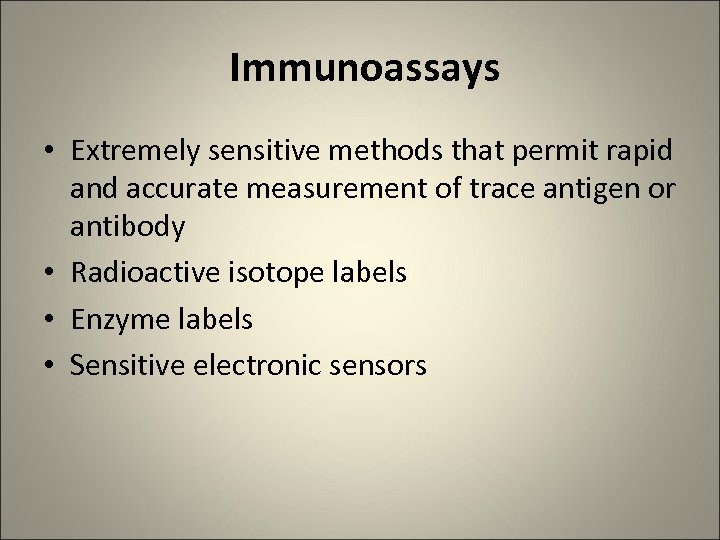 Immunoassays

• Extremely sensitive methods that permit rapid and accurate measurement of trace antigen or antibody
• Radioactive isotope labels
• Enzyme labels
• Sensitive electronic sensors